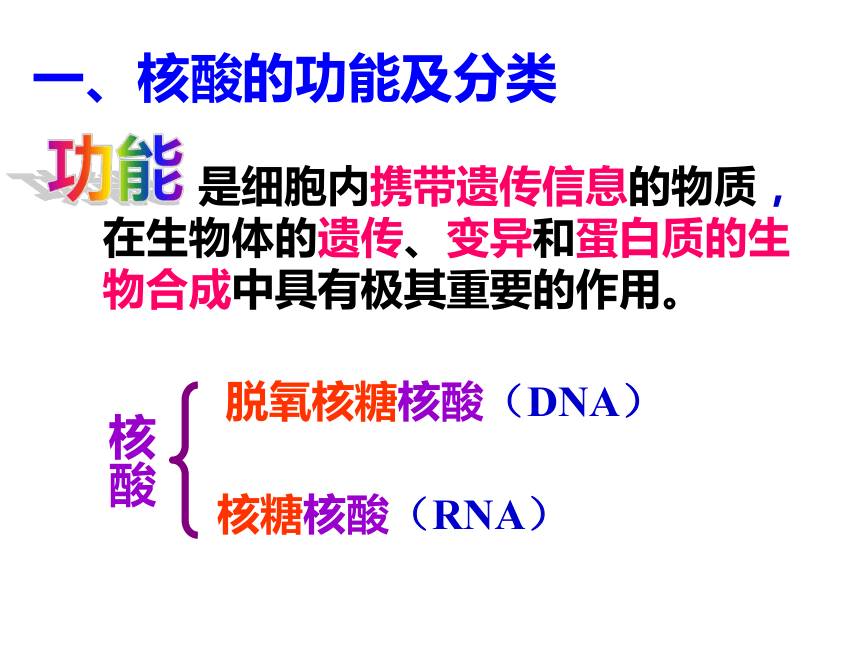 一、核酸的功能及分类

功能 是细胞内携带遗传信息的物质，在生物体的遗传、变异和蛋白质的生物合成中具有极其重要的作用。

核酸

脱氧核糖核酸（DNA）

核糖核酸（RNA）